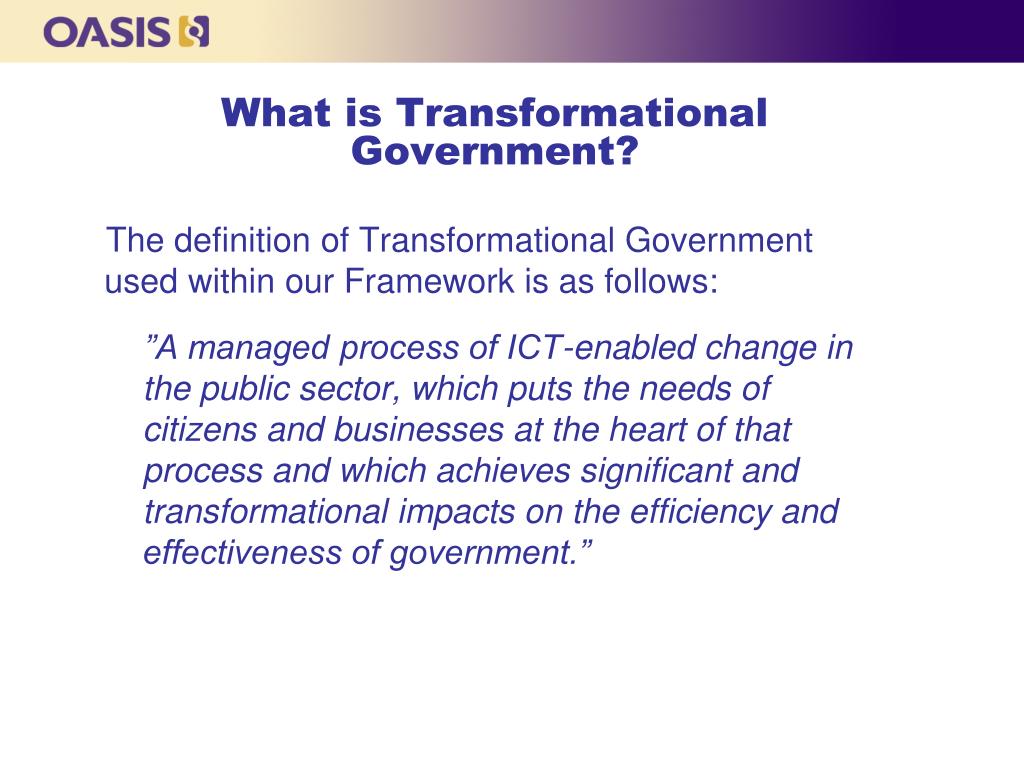 OASIS

What is Transformational Government?

The definition of Transformational Government used within our Framework is as follows:

”A managed process of ICT-enabled change in the public sector, which puts the needs of citizens and businesses at the heart of that process and which achieves significant and transformational impacts on the efficiency and effectiveness of government.”